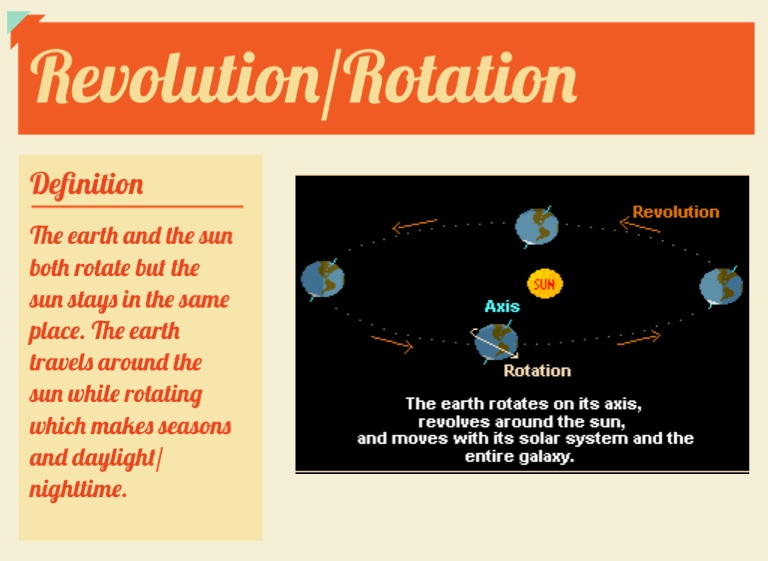 Revolution/Rotation

Definition

The earth and the sun both rotate but the sun stays in the same place. The earth travels around the sun while rotating which makes seasons and daylight/ nighttime.

Revolution

SUN

Axis

Rotation

The earth rotates on its axis, revolves around the sun, and moves with its solar system and the entire galaxy.